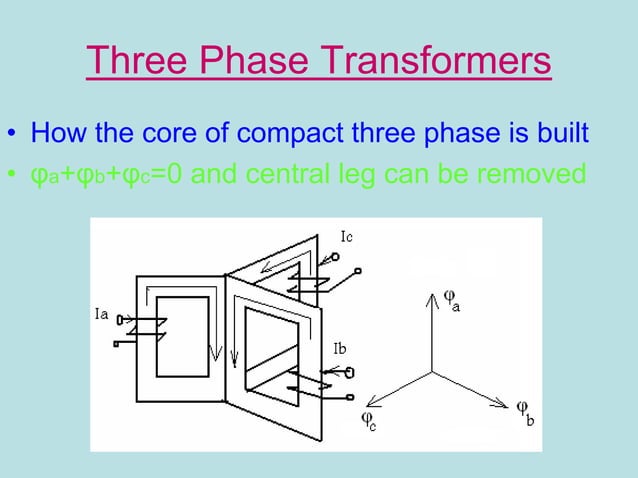 Three Phase Transformers

• How the core of compact three phase is built
• $\varphi_a+\varphi_b+\varphi_c=0$ and central leg can be removed

Ic
Ia
Ib
$\varphi_a$
$\varphi_c$
$\varphi_b$